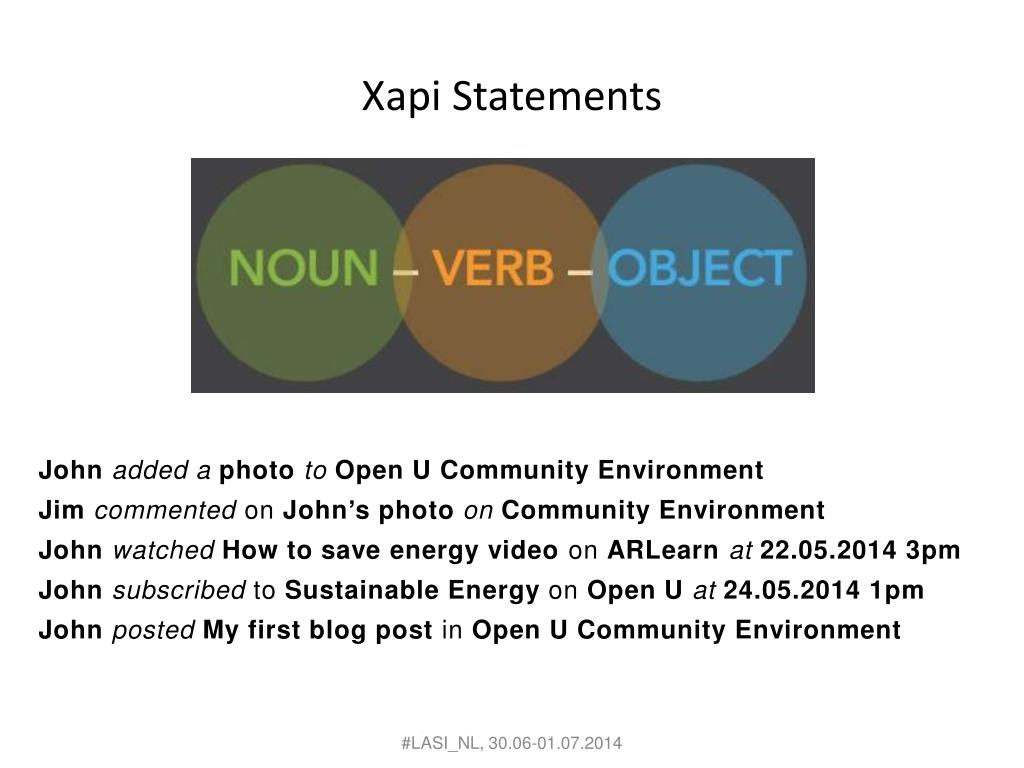 Xapi Statements

NOUN – VERB – OBJECT

John added a photo to Open U Community Environment
Jim commented on John's photo on Community Environment
John watched How to save energy video on ARLearn at 22.05.2014 3pm
John subscribed to Sustainable Energy on Open U at 24.05.2014 1pm
John posted My first blog post in Open U Community Environment

#LASI_NL, 30.06-01.07.2014